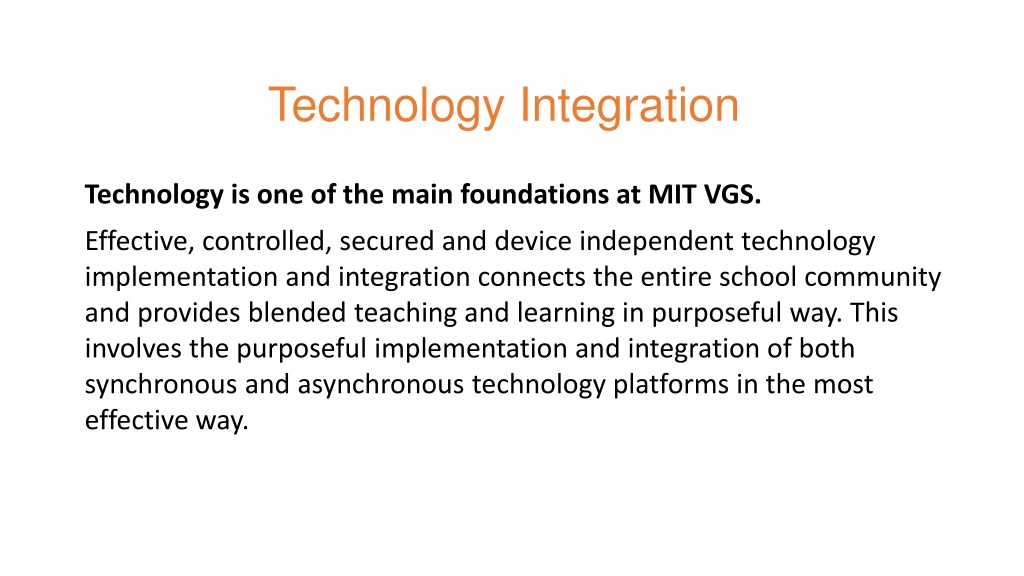 Technology Integration

Technology is one of the main foundations at MIT VGS.

Effective, controlled, secured and device independent technology implementation and integration connects the entire school community and provides blended teaching and learning in purposeful way. This involves the purposeful implementation and integration of both synchronous and asynchronous technology platforms in the most effective way.